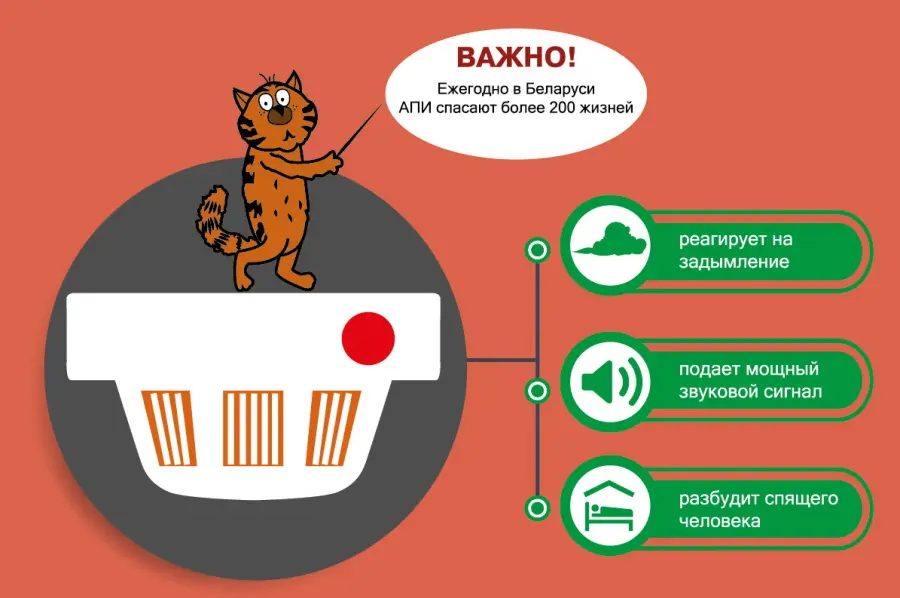 ВАЖНО!
Ежегодно в Беларуси АПИ спасают более 200 жизней

реагирует на задымление

подает мощный звуковой сигнал

разбудит спящего человека